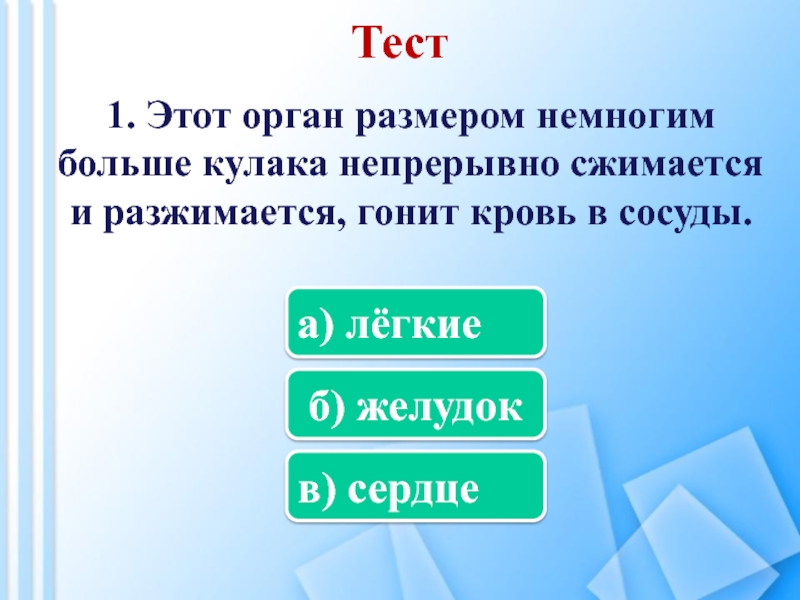 Тест

1. Этот орган размером немногим больше кулака непрерывно сжимается и разжимается, гонит кровь в сосуды.

а) лёгкие

б) желудок

в) сердце